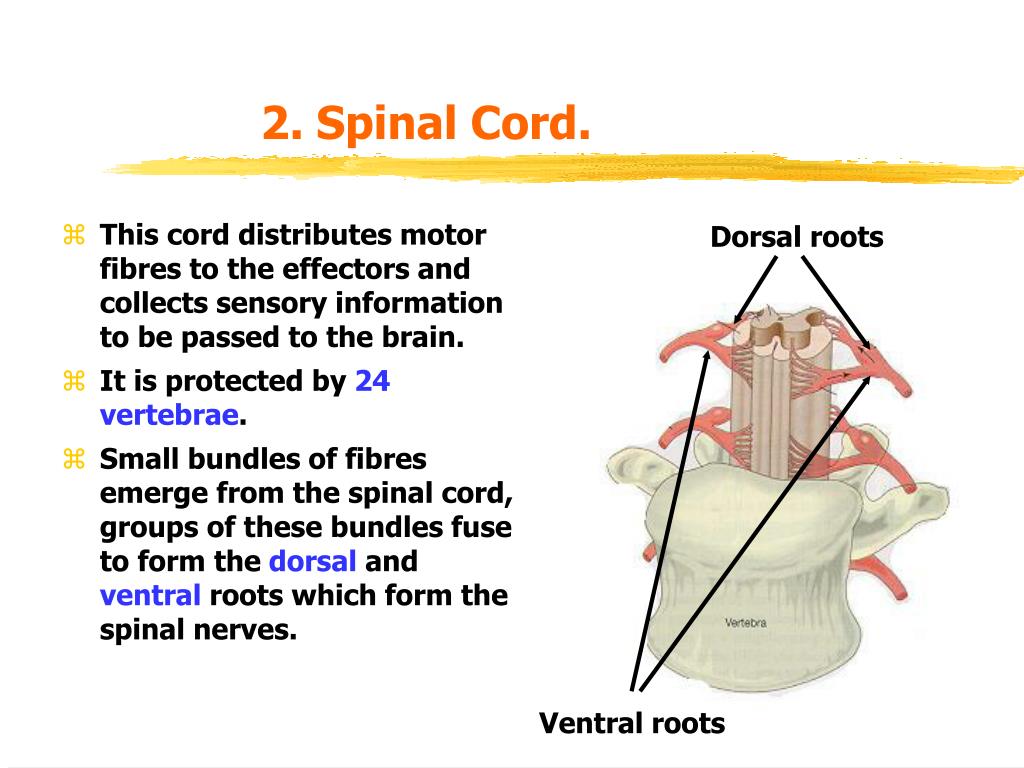 2. Spinal Cord.

⌘ This cord distributes motor fibres to the effectors and collects sensory information to be passed to the brain.

⌘ It is protected by 24 vertebrae.

⌘ Small bundles of fibres emerge from the spinal cord, groups of these bundles fuse to form the dorsal and ventral roots which form the spinal nerves.

Dorsal roots

Vertebra

Ventral roots